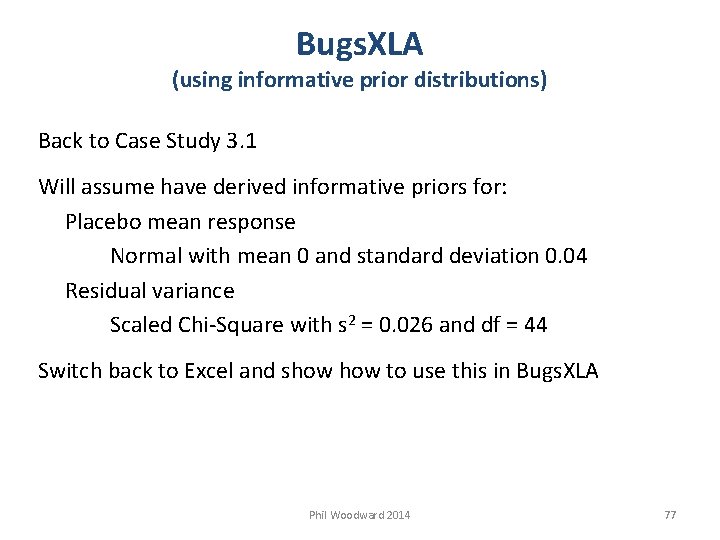 BugsXLA
(using informative prior distributions)

Back to Case Study 3.1

Will assume have derived informative priors for:
Placebo mean response
Normal with mean 0 and standard deviation 0.04
Residual variance
Scaled Chi-Square with $s^2$ = 0.026 and df = 44

Switch back to Excel and show how to use this in BugsXLA

Phil Woodward 2014

77